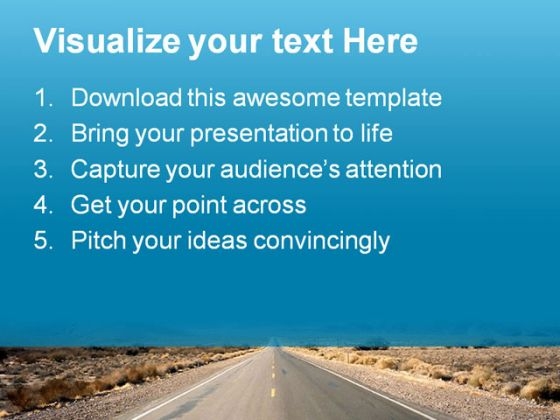 Visualize your text Here

1. Download this awesome template
2. Bring your presentation to life
3. Capture your audience's attention
4. Get your point across
5. Pitch your ideas convincingly